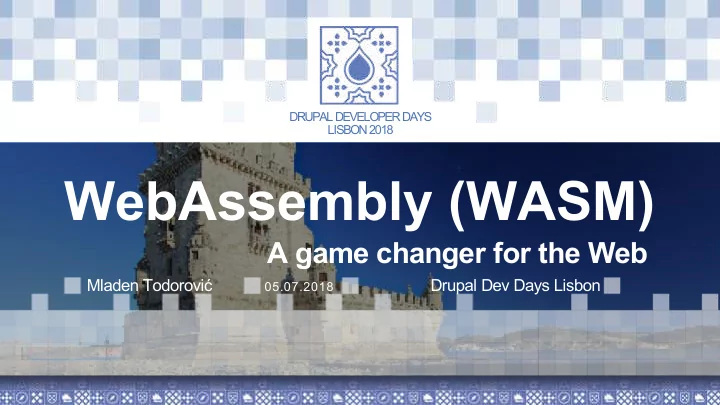 DRUPAL DEVELOPER DAYS
LISBON 2018

WebAssembly (WASM)

A game changer for the Web

Mladen Todorović 05.07.2018 Drupal Dev Days Lisbon